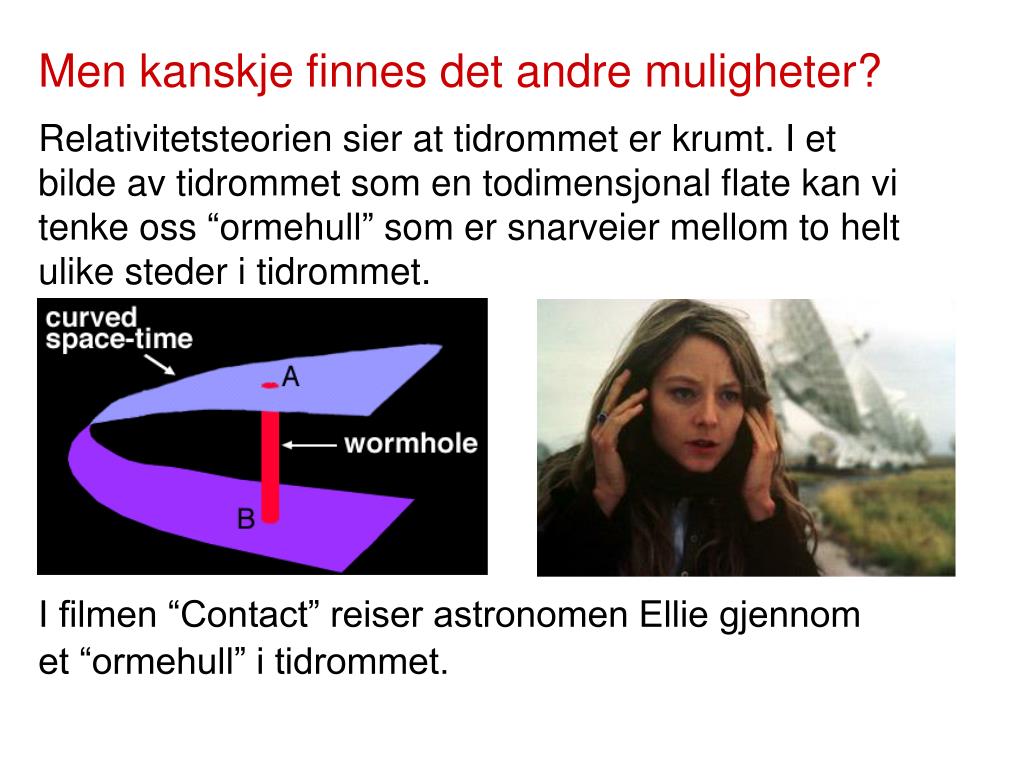 Men kanskje finnes det andre muligheter?

Relativitetsteorien sier at tidrommet er krumt. I et bilde av tidrommet som en todimensjonal flate kan vi tenke oss “ormehull” som er snarveier mellom to helt ulike steder i tidrommet.

curved space-time

A

wormhole

B

I filmen “Contact” reiser astronomen Ellie gjennom et “ormehull” i tidrommet.